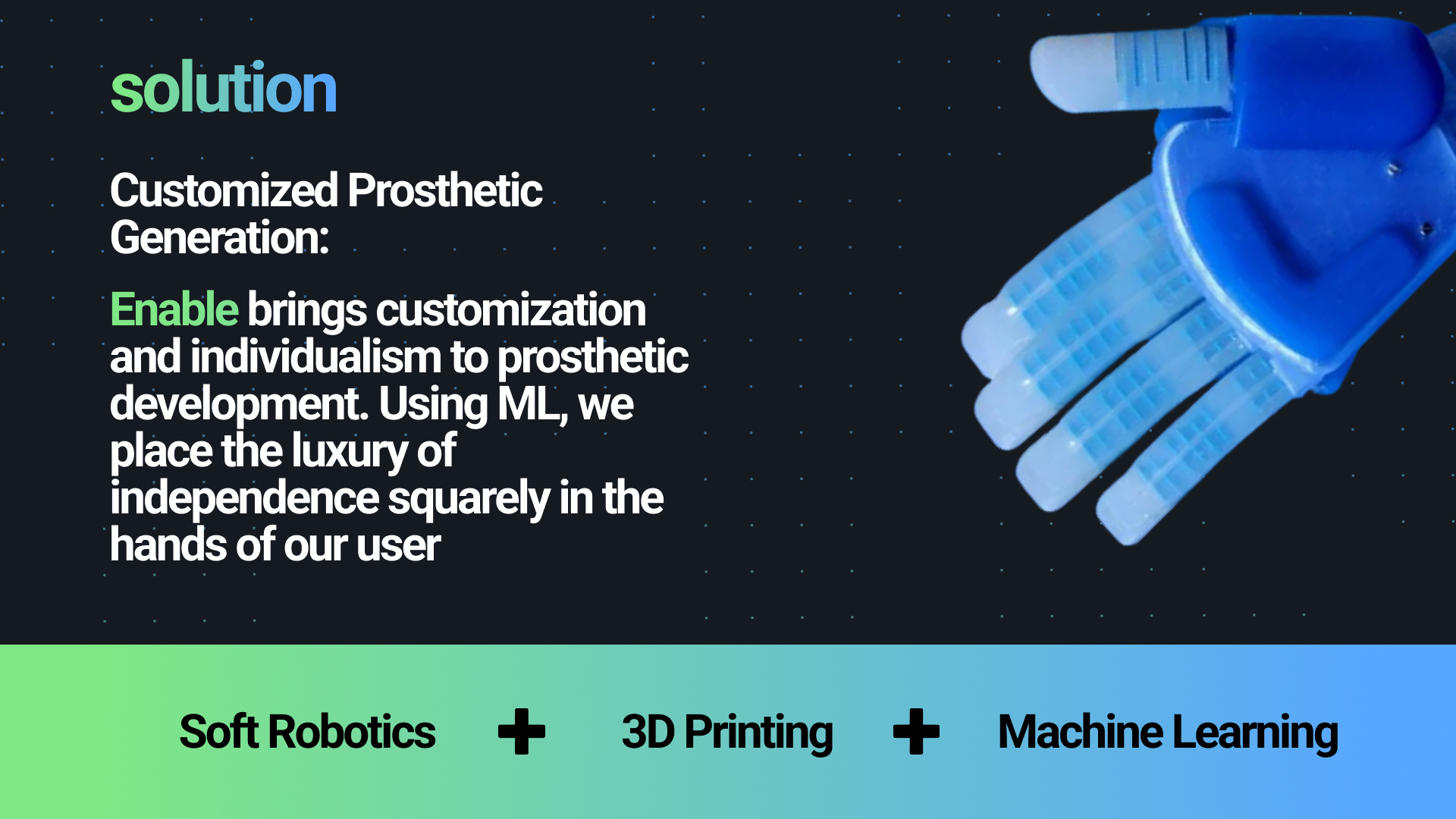 solution

Customized Prosthetic Generation:

Enable brings customization and individualism to prosthetic development. Using ML, we place the luxury of independence squarely in the hands of our user

Soft Robotics + 3D Printing + Machine Learning